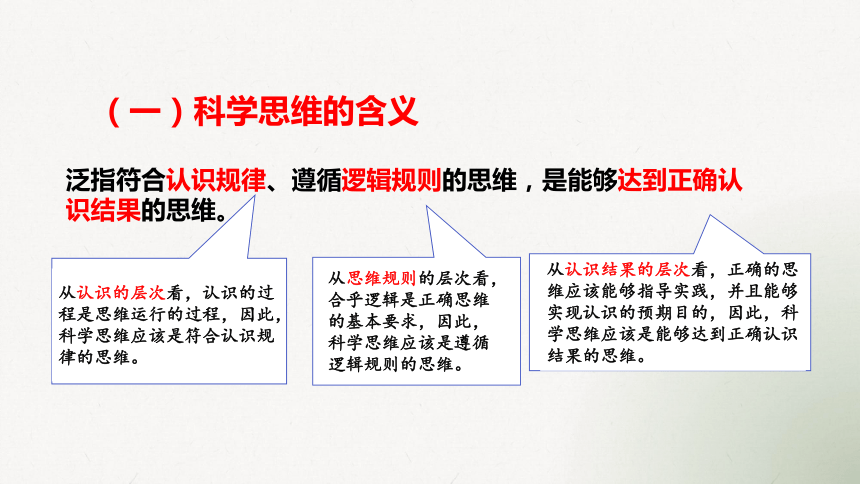 （一）科学思维的含义

泛指符合认识规律、遵循逻辑规则的思维，是能够达到正确认识结果的思维。

从认识的层次看，认识的过程是思维运行的过程，因此，科学思维应该是符合认识规律的思维。

从思维规则的层次看，合乎逻辑是正确思维的基本要求，因此，科学思维应该是遵循逻辑规则的思维。

从认识结果的层次看，正确的思维应该能够指导实践，并且能够实现认识的预期目的，因此，科学思维应该是能够达到正确认识结果的思维。